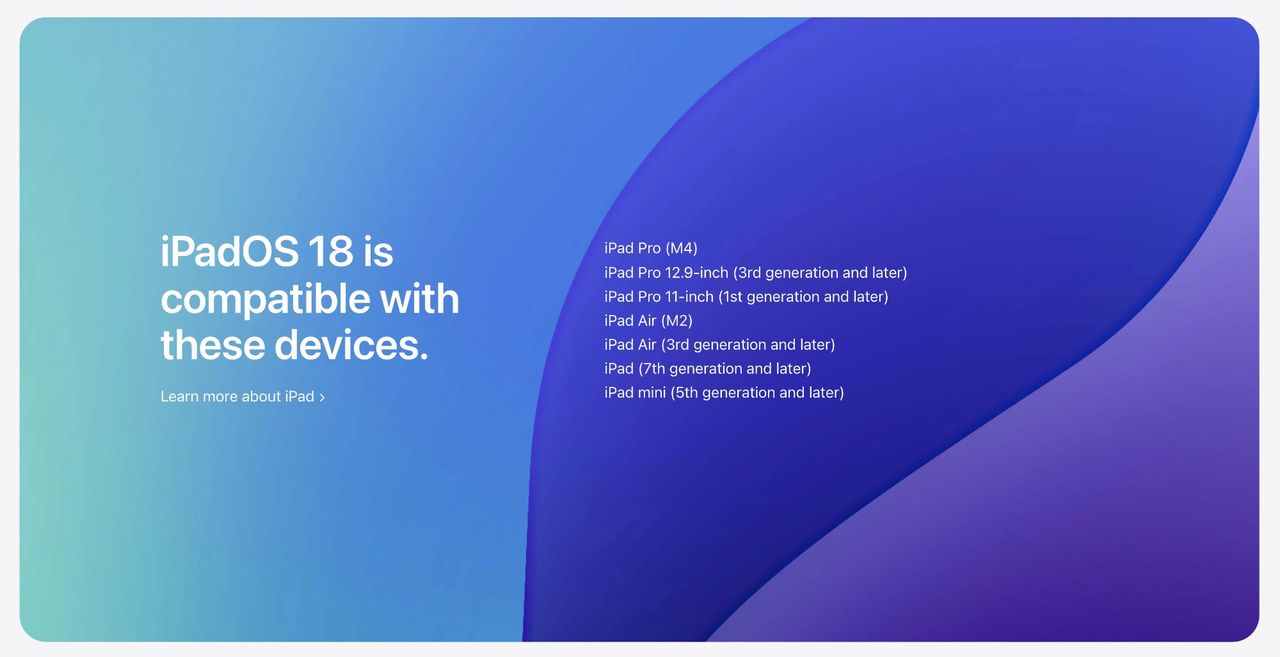 iPadOS 18 is compatible with these devices.

Learn more about iPad ›

iPad Pro (M4)
iPad Pro 12.9-inch (3rd generation and later)
iPad Pro 11-inch (1st generation and later)
iPad Air (M2)
iPad Air (3rd generation and later)
iPad (7th generation and later)
iPad mini (5th generation and later)